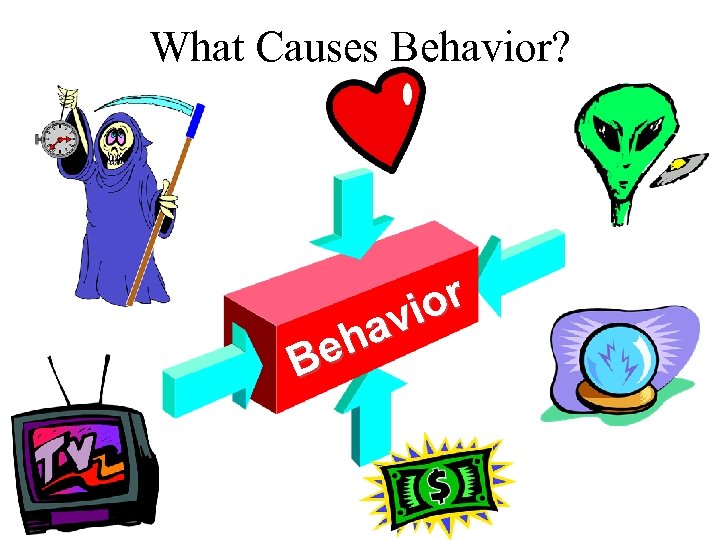 What Causes Behavior?

Behavior

TV

$